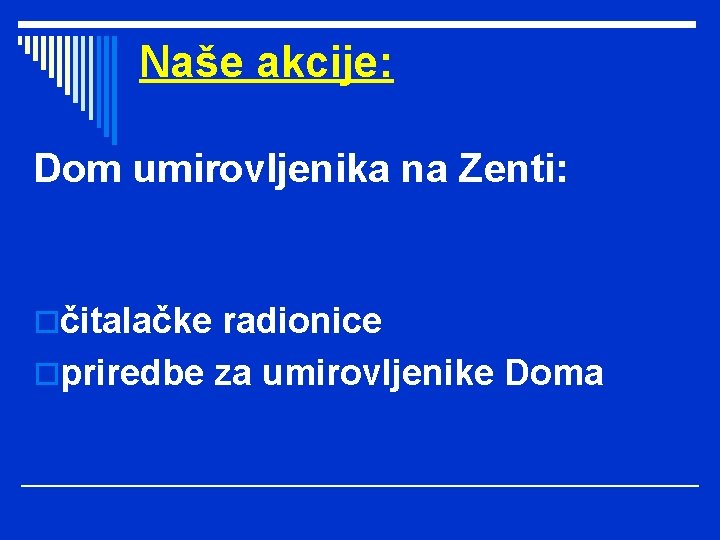 Naše akcije:

Dom umirovljenika na Zenti:

čitalačke radionice
priredbe za umirovljenike Doma